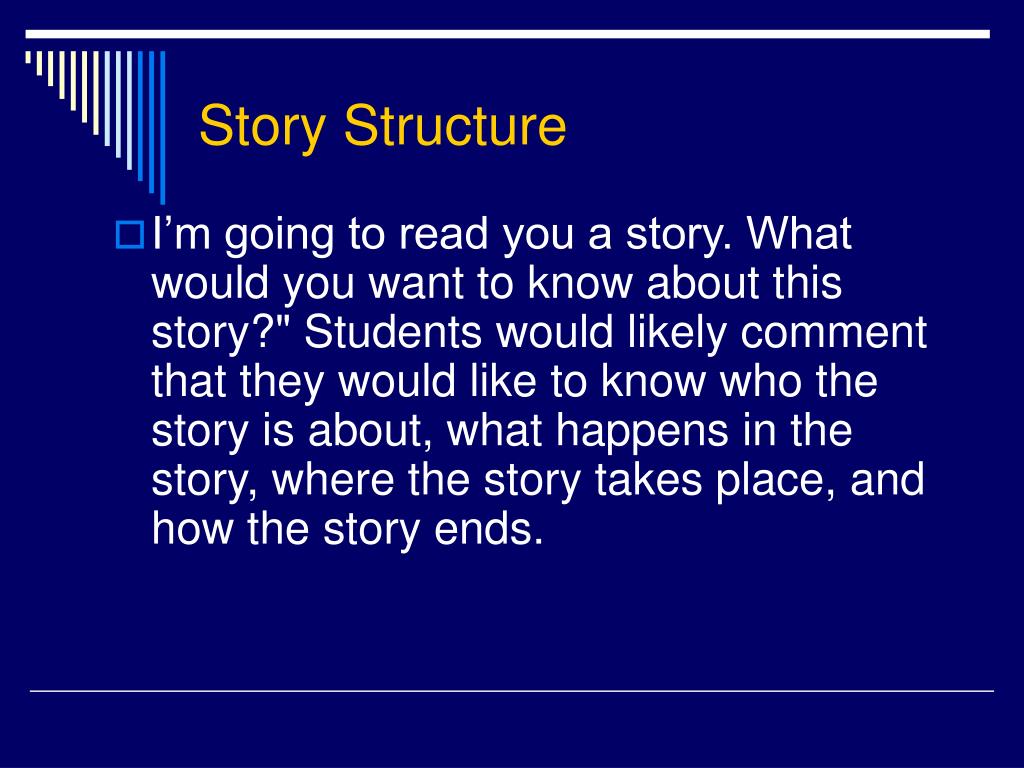 Story Structure

I’m going to read you a story. What would you want to know about this story?" Students would likely comment that they would like to know who the story is about, what happens in the story, where the story takes place, and how the story ends.